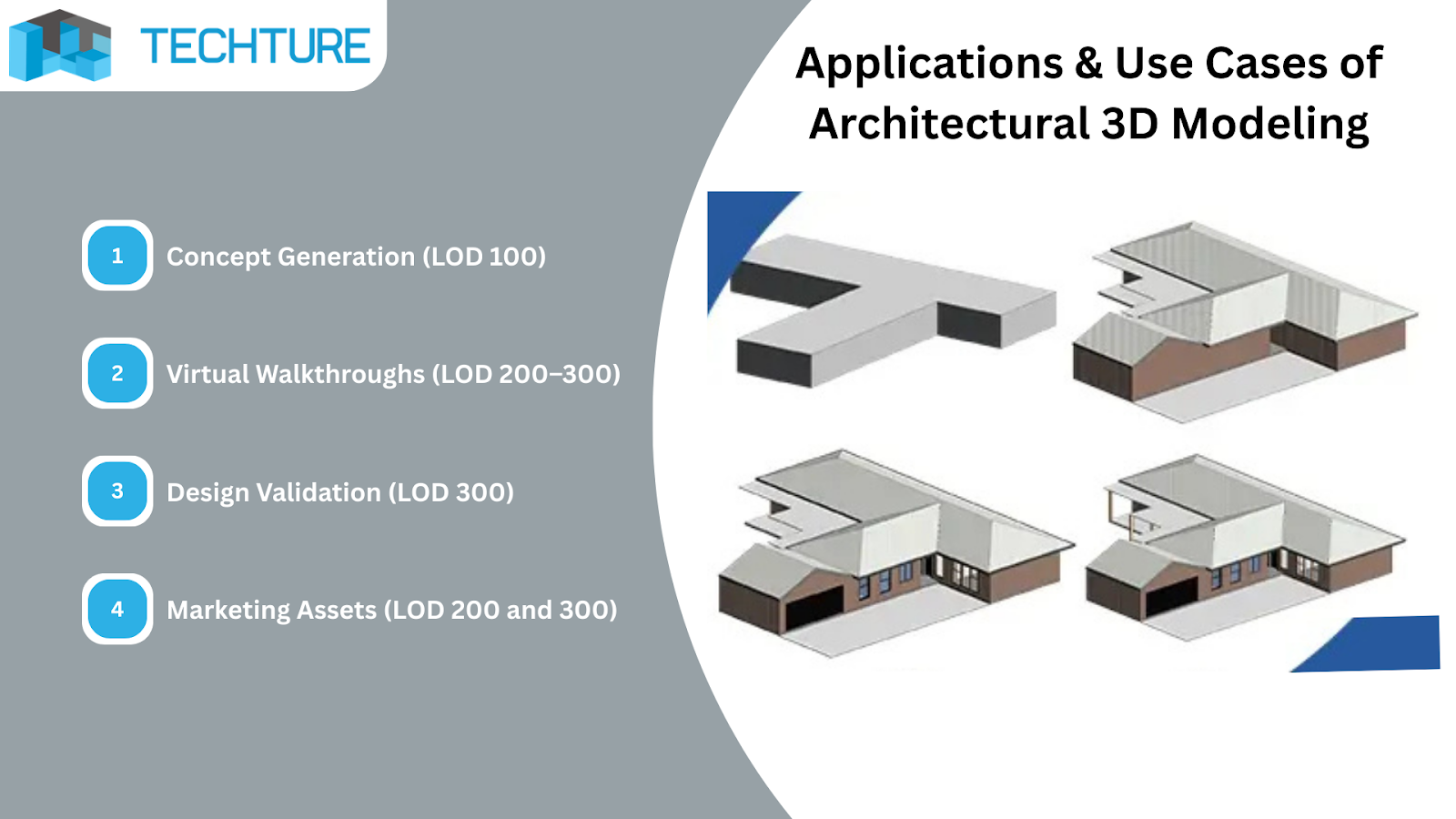 TECHTURE

Applications & Use Cases of Architectural 3D Modeling

1 Concept Generation (LOD 100)

2 Virtual Walkthroughs (LOD 200–300)

3 Design Validation (LOD 300)

4 Marketing Assets (LOD 200 and 300)